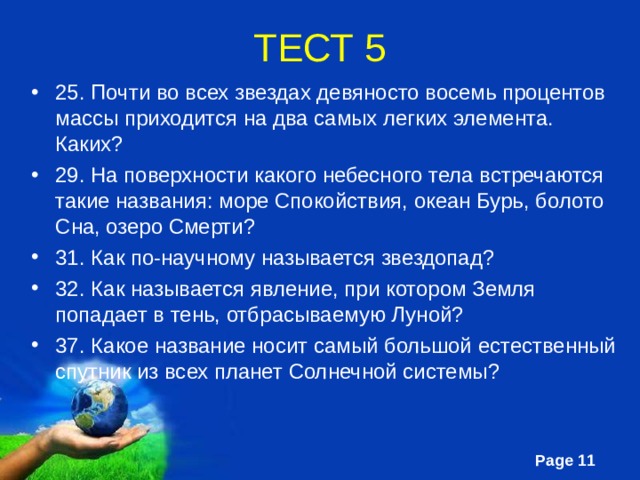 ТЕСТ 5

• 25. Почти во всех звездах девяносто восемь процентов массы приходится на два самых легких элемента. Каких?

• 29. На поверхности какого небесного тела встречаются такие названия: море Спокойствия, океан Бурь, болото Сна, озеро Смерти?

• 31. Как по-научному называется звездопад?

• 32. Как называется явление, при котором Земля попадает в тень, отбрасываемую Луной?

• 37. Какое название носит самый большой естественный спутник из всех планет Солнечной системы?

Page 11